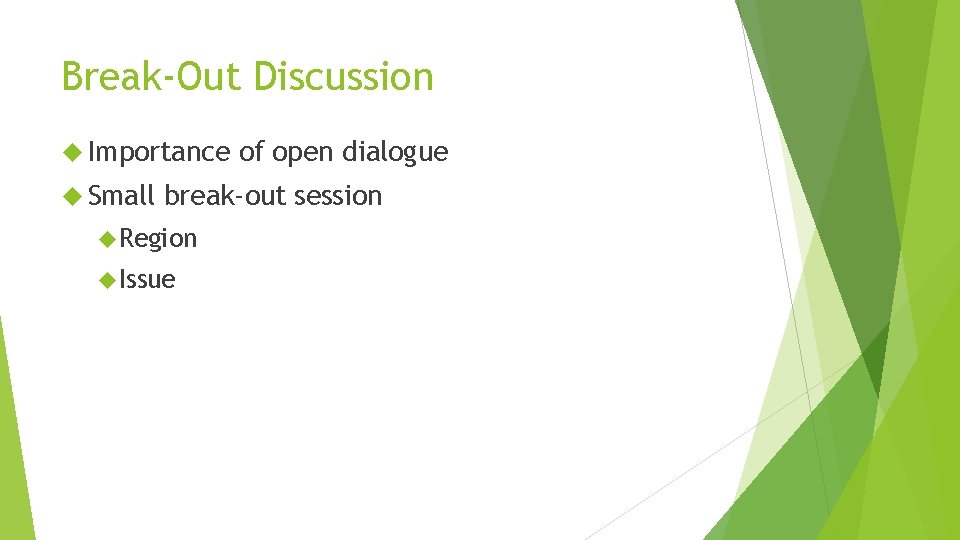 Break-Out Discussion

Importance of open dialogue

Small break-out session

Region

Issue